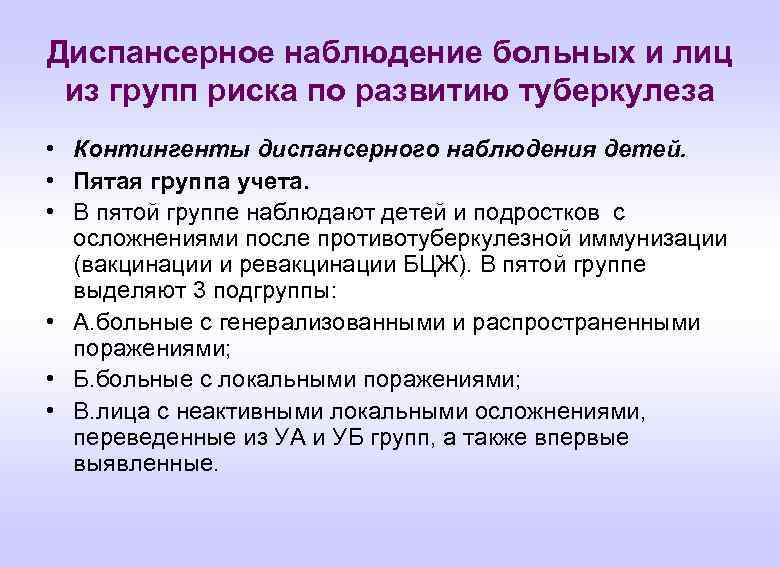 Диспансерное наблюдение больных и лиц из групп риска по развитию туберкулеза

• Контингенты диспансерного наблюдения детей.
• Пятая группа учета.
• В пятой группе наблюдают детей и подростков с осложнениями после противотуберкулезной иммунизации (вакцинации и ревакцинации БЦЖ). В пятой группе выделяют 3 подгруппы:
• А.больные с генерализованными и распространенными поражениями;
• Б.больные с локальными поражениями;
• В.лица с неактивными локальными осложнениями, переведенные из УА и УБ групп, а также впервые выявленные.